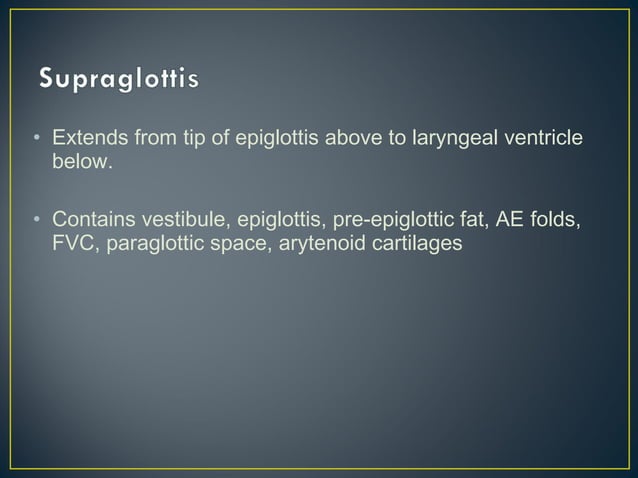 Supraglottis

• Extends from tip of epiglottis above to laryngeal ventricle below.

• Contains vestibule, epiglottis, pre-epiglottic fat, AE folds, FVC, paraglottic space, arytenoid cartilages